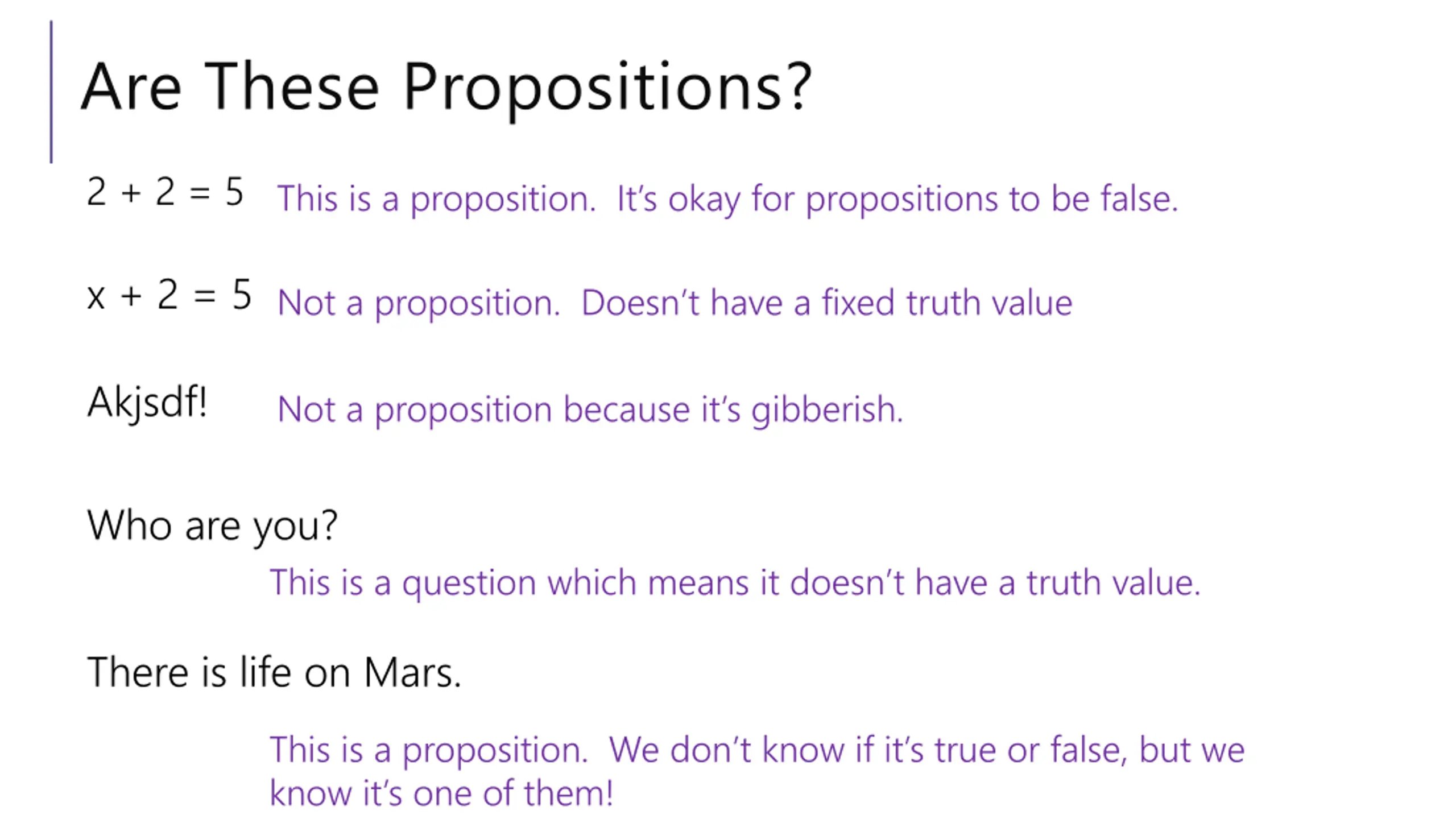 Are These Propositions?

$2 + 2 = 5$ This is a proposition. It's okay for propositions to be false.

$x + 2 = 5$ Not a proposition. Doesn't have a fixed truth value

Akjsdf! Not a proposition because it's gibberish.

Who are you?

This is a question which means it doesn't have a truth value.

There is life on Mars.

This is a proposition. We don't know if it's true or false, but we know it's one of them!